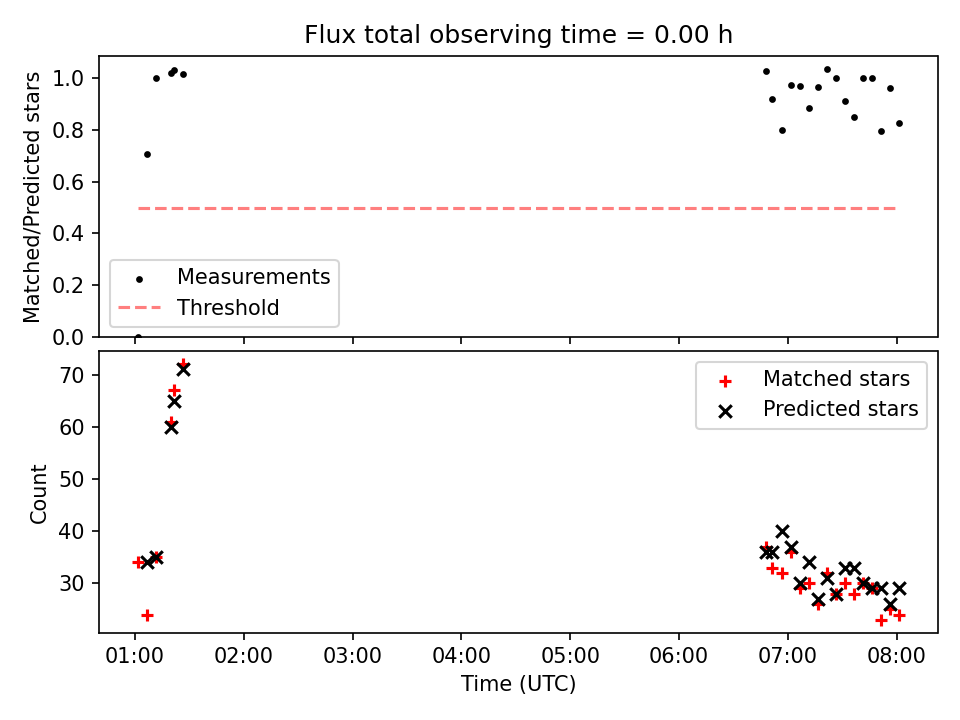 Flux total observing time = 0.00 h

Matched/Predicted stars

1.0
0.8
0.6
0.4
0.2
0.0

Measurements
Threshold

Count

70
60
50
40
30

Matched stars
Predicted stars

01:00
02:00
03:00
04:00
05:00
06:00
07:00
08:00

Time (UTC)